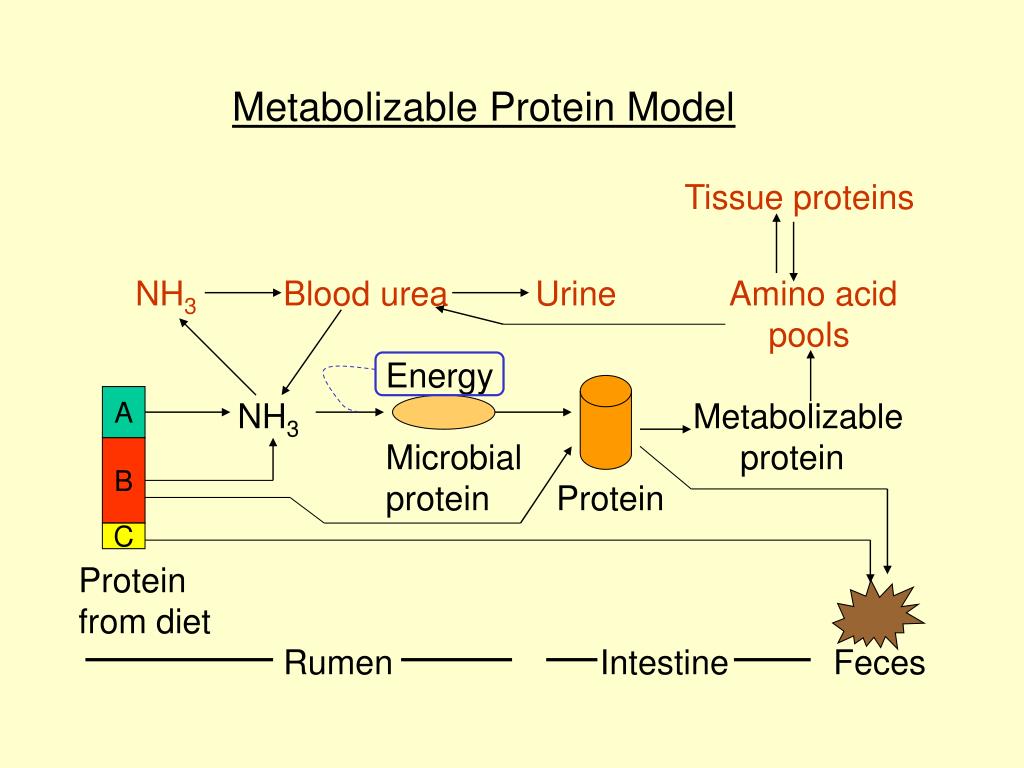 Metabolizable Protein Model

Tissue proteins

$NH_3$

Blood urea

Urine

Amino acid pools

Energy

A

B

C

$NH_3$

Microbial protein

Protein

Metabolizable protein

Protein from diet

Rumen

Intestine

Feces